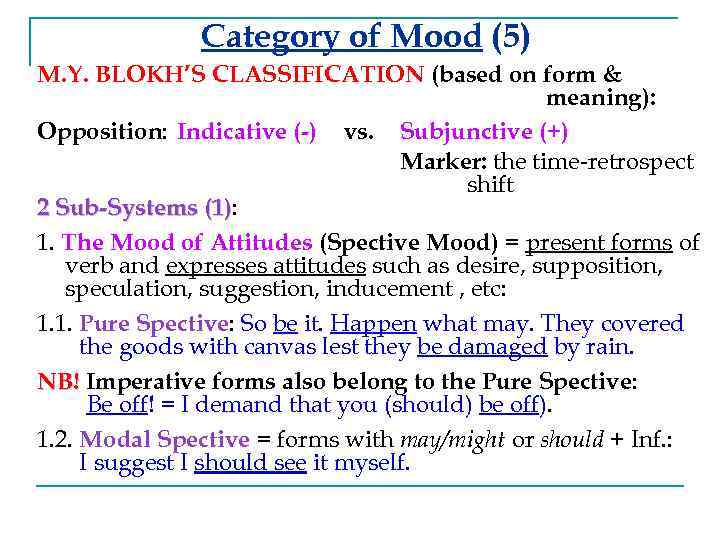 Category of Mood (5)

M.Y. BLOKH'S CLASSIFICATION (based on form & meaning):

Opposition: Indicative (-) vs. Subjunctive (+)

Marker: the time-retrospect shift

2 Sub-Systems (1):

1. The Mood of Attitudes (Spective Mood) = present forms of verb and expresses attitudes such as desire, supposition, speculation, suggestion, inducement , etc:

1.1. Pure Spective: So be it. Happen what may. They covered the goods with canvas lest they be damaged by rain.

NB! Imperative forms also belong to the Pure Spective: Be off! = I demand that you (should) be off).

1.2. Modal Spective = forms with may/might or should + Inf.: I suggest I should see it myself.